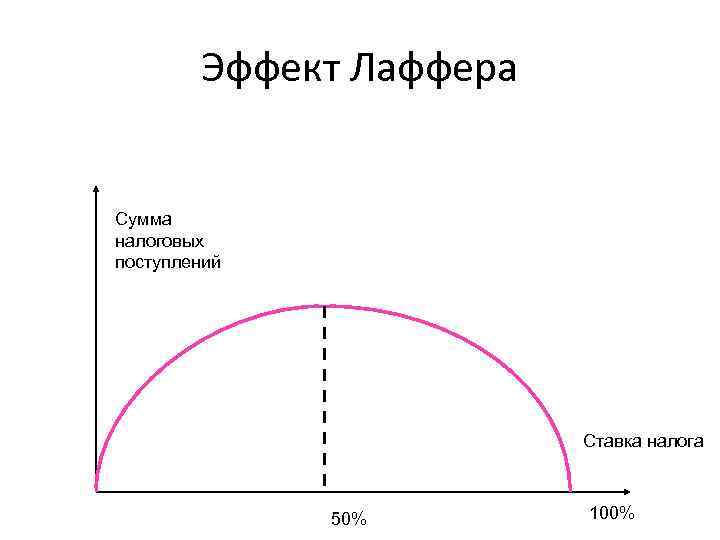 Эффект Лаффера

Сумма налоговых поступлений

Ставка налога

50%

100%